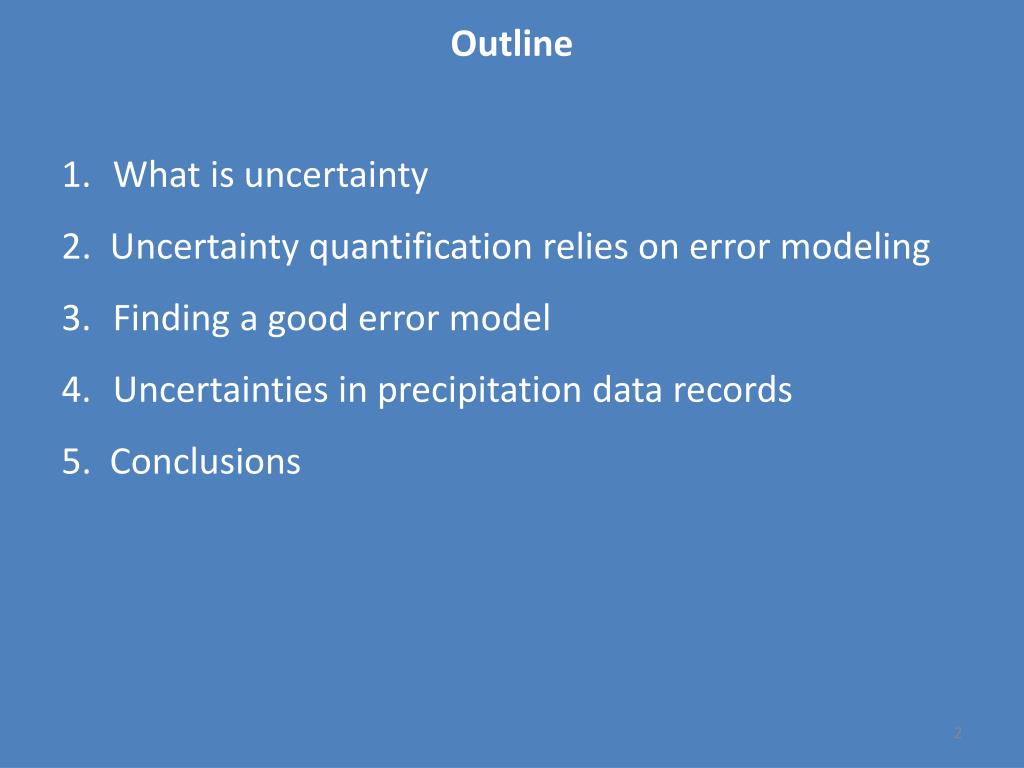 Outline

1. What is uncertainty
2. Uncertainty quantification relies on error modeling
3. Finding a good error model
4. Uncertainties in precipitation data records
5. Conclusions

2